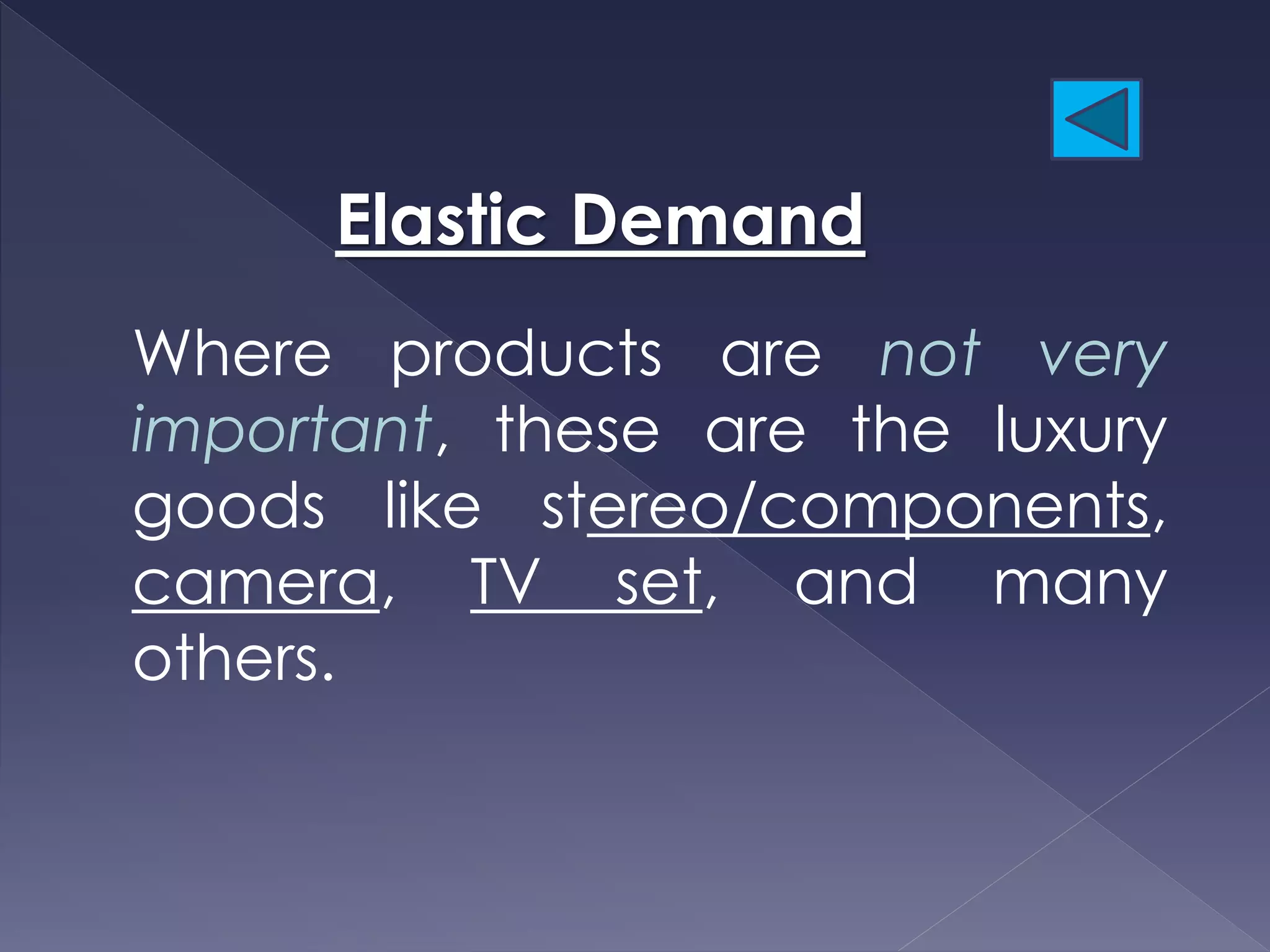 Elastic Demand

Where products are not very important, these are the luxury goods like stereo/components, camera, TV set, and many others.